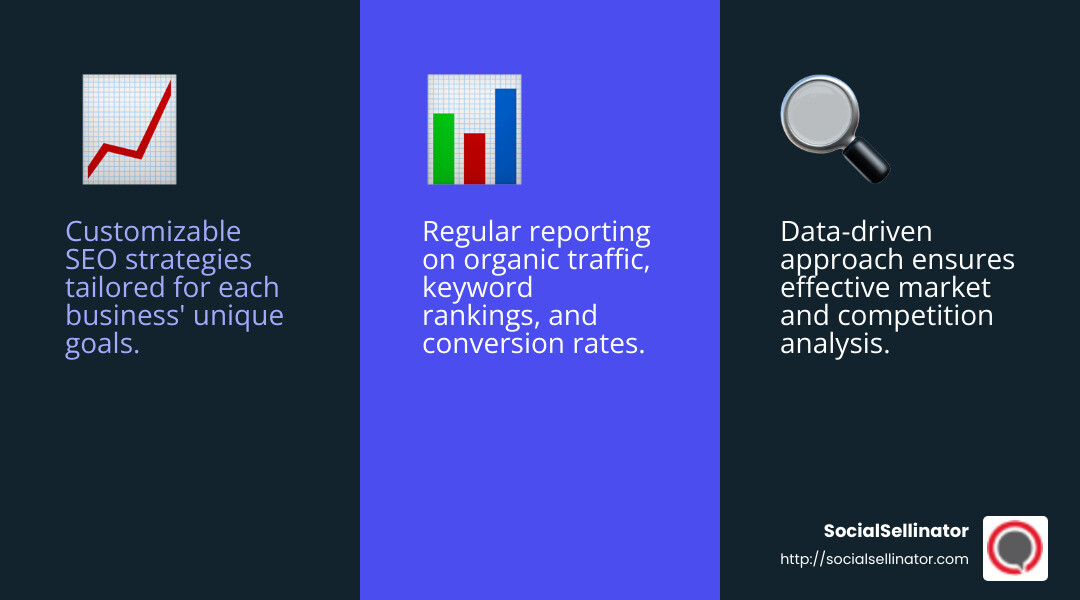 Customizable SEO strategies tailored for each business' unique goals.

Regular reporting on organic traffic, keyword rankings, and conversion rates.

Data-driven approach ensures effective market and competition analysis.

SocialSellinator
http://socialsellinator.com